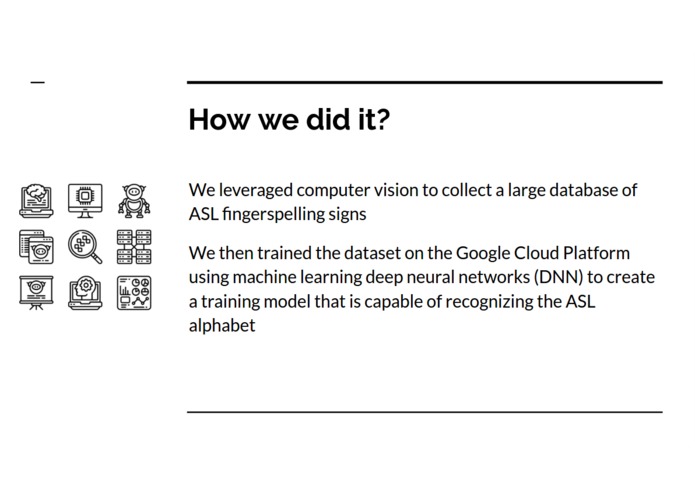 How we did it?

We leveraged computer vision to collect a large database of ASL fingerspelling signs

We then trained the dataset on the Google Cloud Platform using machine learning deep neural networks (DNN) to create a training model that is capable of recognizing the ASL alphabet